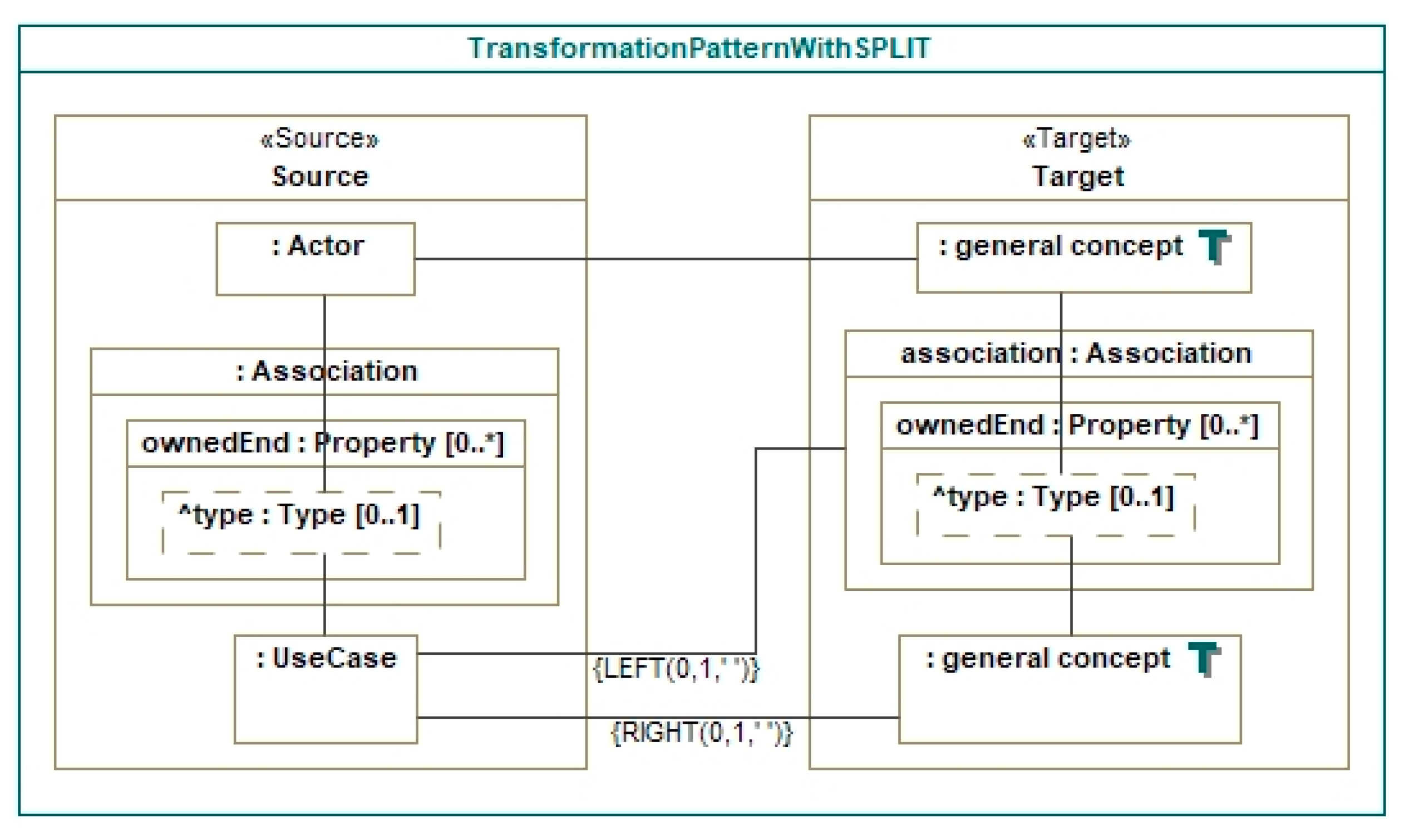 TransformationPatternWithSPLIT

«Source»
Source

: Actor

: Association

ownedEnd : Property [0..*]

^type : Type [0..1]

: UseCase

«Target»
Target

: general concept

association : Association

ownedEnd : Property [0..*]

^type : Type [0..1]

: general concept

{LEFT(0,1,' ')}

{RIGHT(0,1,' ')}